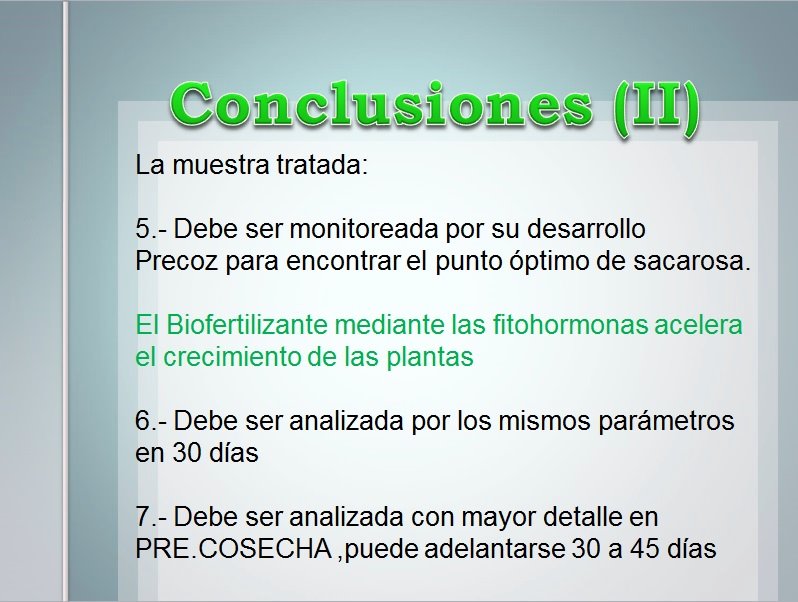 Conclusiones (II)

La muestra tratada:

5.- Debe ser monitoreada por su desarrollo Precoz para encontrar el punto óptimo de sacarosa.

El Biofertilizante mediante las fitohormonas acelera el crecimiento de las plantas

6.- Debe ser analizada por los mismos parámetros en 30 días

7.- Debe ser analizada con mayor detalle en PRE.COSECHA ,puede adelantarse 30 a 45 días